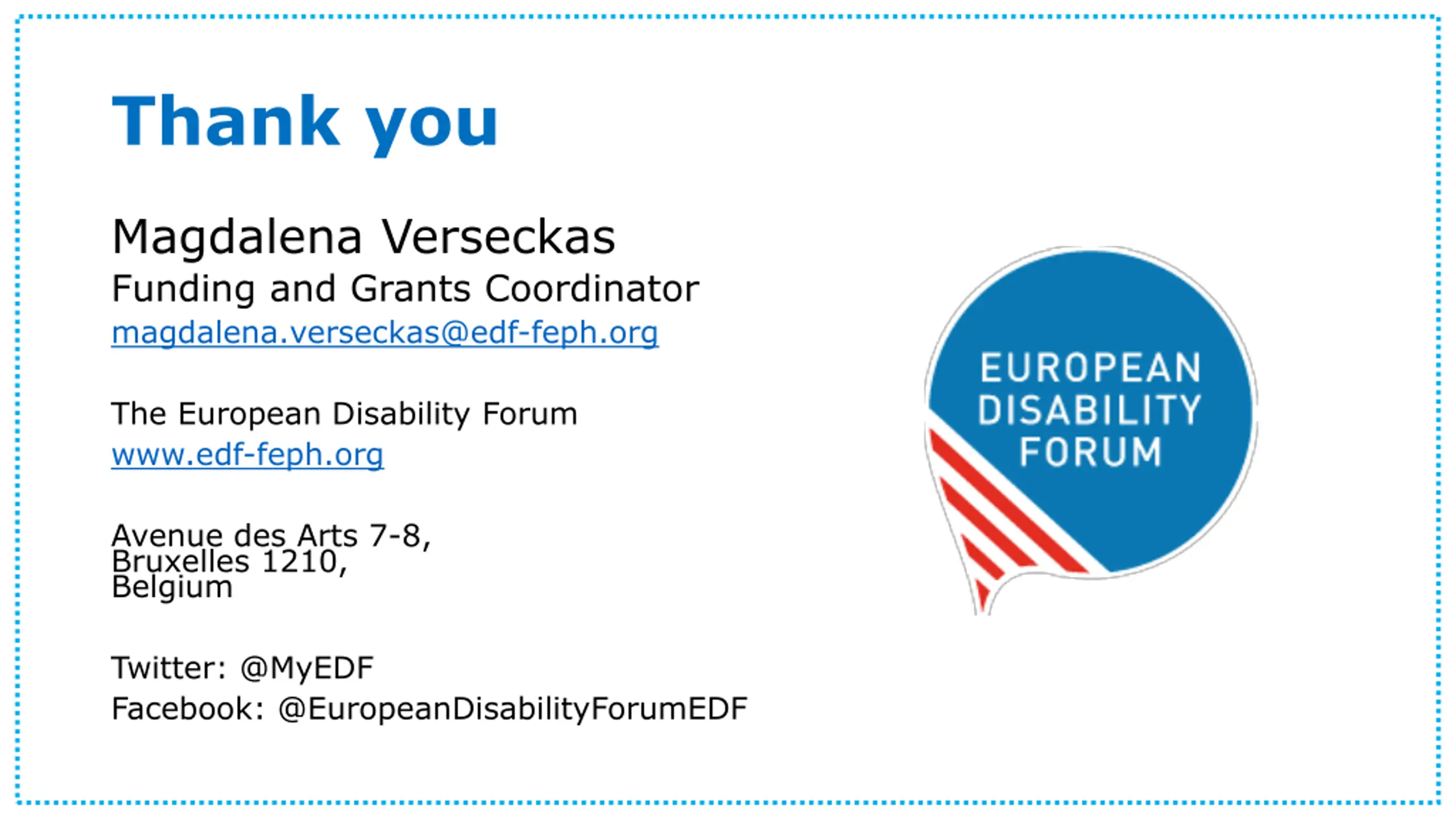 Thank you

Magdalena Verseckas
Funding and Grants Coordinator
magdalena.verseckas@edf-feph.org

The European Disability Forum
www.edf-feph.org

Avenue des Arts 7-8,
Bruxelles 1210,
Belgium

Twitter: @MyEDF
Facebook: @EuropeanDisabilityForumEDF

EUROPEAN
DISABILITY
FORUM